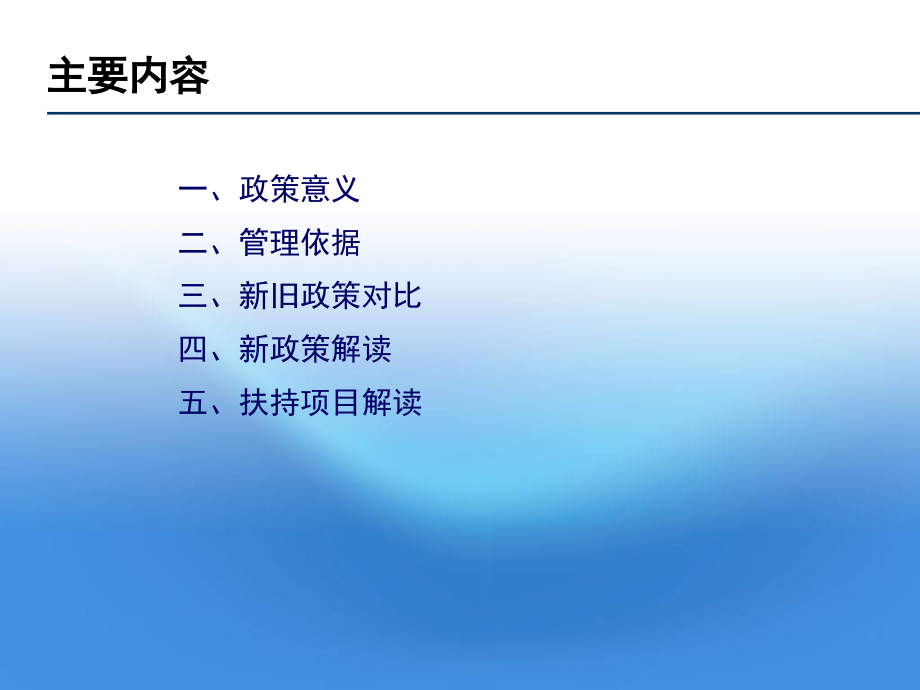 主要内容

一、政策意义

二、管理依据

三、新旧政策对比

四、新政策解读

五、扶持项目解读